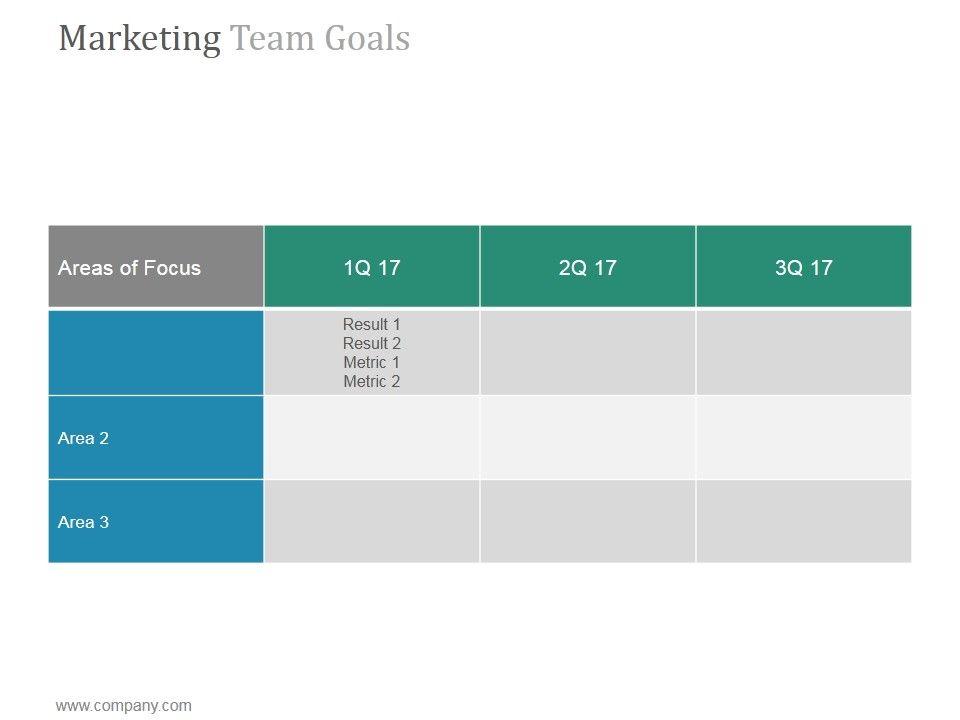 Marketing Team Goals

| Areas of Focus | 1Q 17 | 2Q 17 | 3Q 17 |
|---|---|---|---|
| | Result 1 Result 2 Metric 1 Metric 2 | | |
| Area 2 | | | |
| Area 3 | | | |

www.company.com